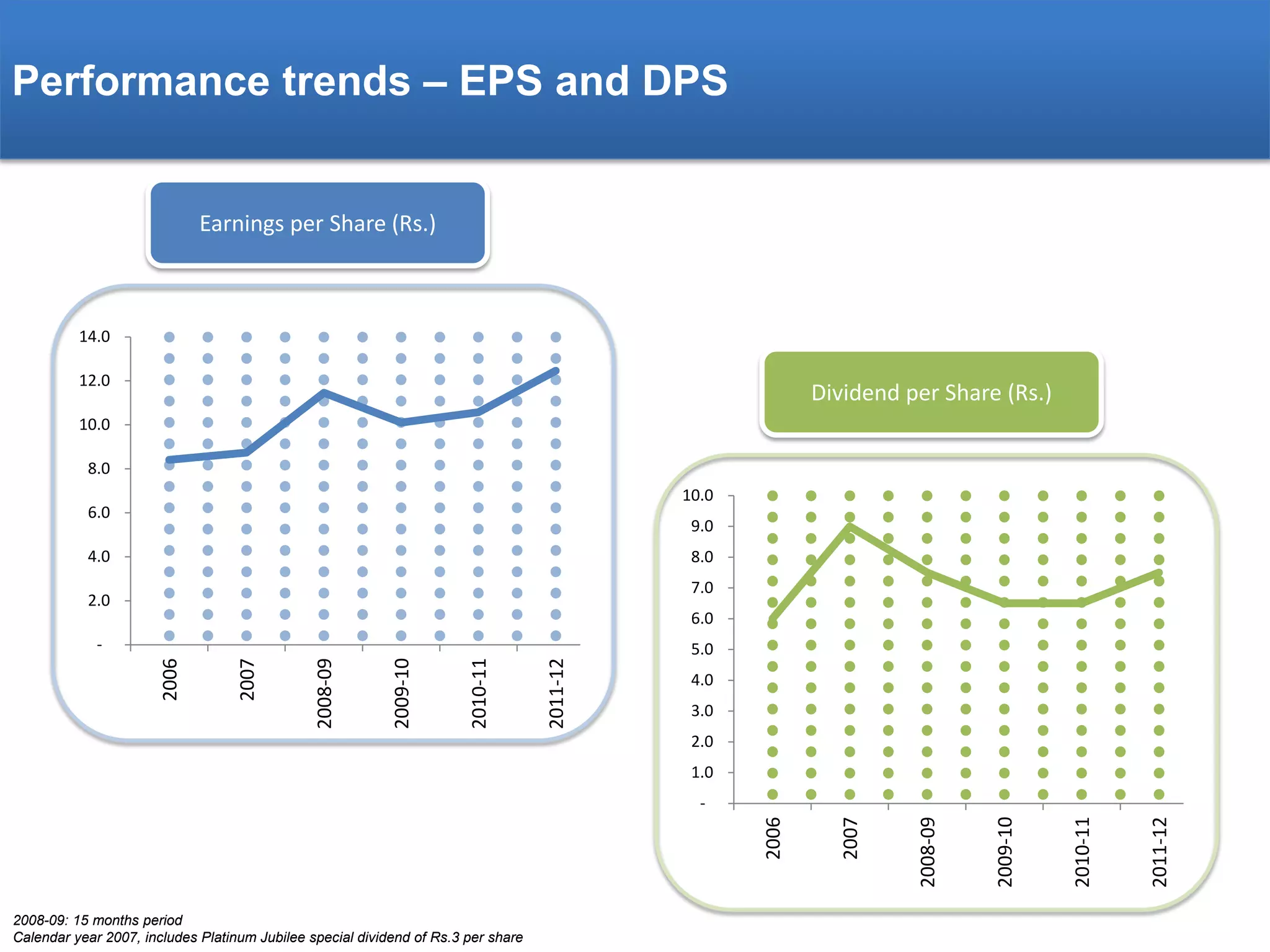 Performance trends – EPS and DPS

Earnings per Share (Rs.)

14.0
12.0
10.0
8.0
6.0
4.0
2.0
-

2006
2007
2008-09
2009-10
2010-11
2011-12

Dividend per Share (Rs.)

10.0
9.0
8.0
7.0
6.0
5.0
4.0
3.0
2.0
1.0
-

2006
2007
2008-09
2009-10
2010-11
2011-12

2008-09: 15 months period
Calendar year 2007, includes Platinum Jubilee special dividend of Rs.3 per share